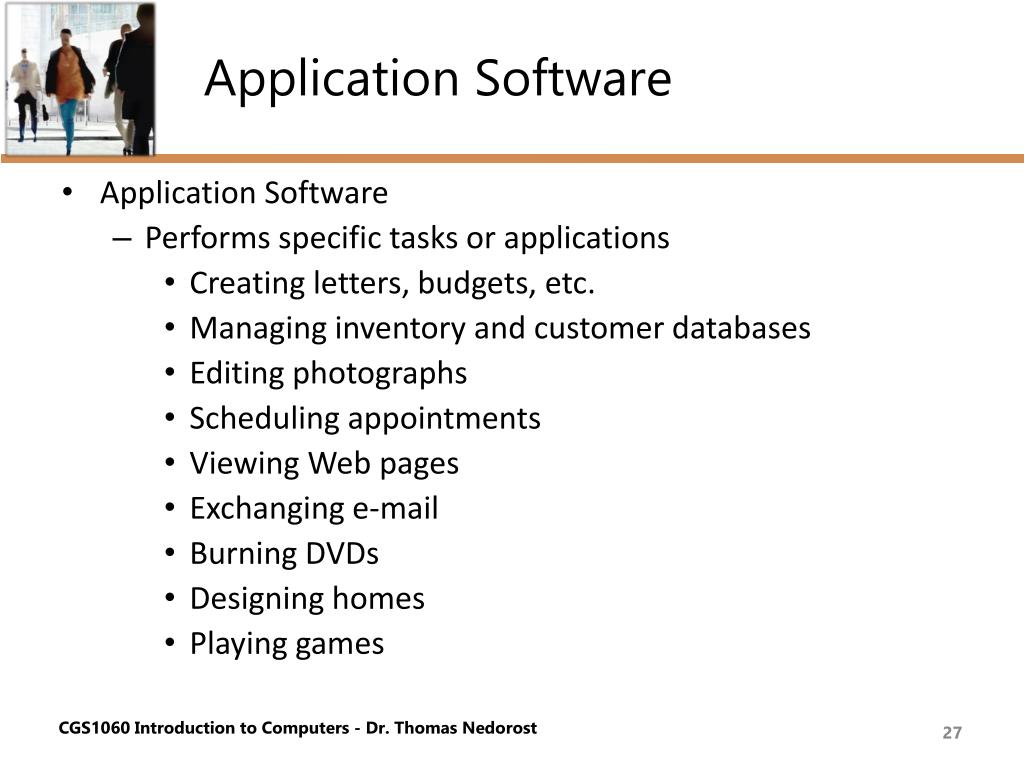 Application Software

• Application Software
– Performs specific tasks or applications
• Creating letters, budgets, etc.
• Managing inventory and customer databases
• Editing photographs
• Scheduling appointments
• Viewing Web pages
• Exchanging e-mail
• Burning DVDs
• Designing homes
• Playing games

CGS1060 Introduction to Computers - Dr. Thomas Nedorost

27